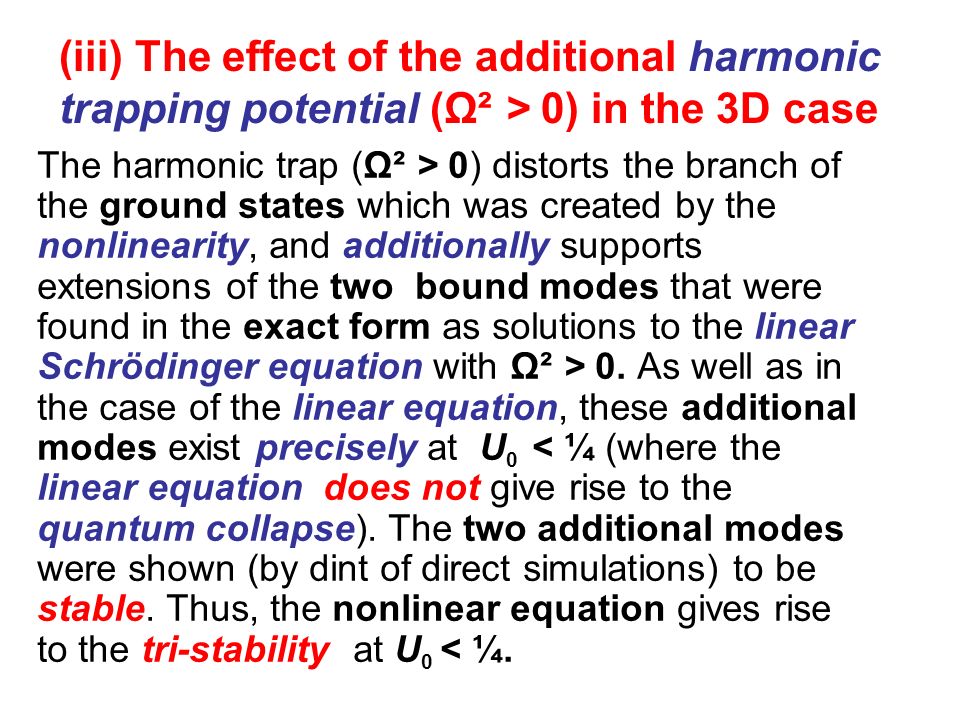 (iii) The effect of the additional harmonic trapping potential ($\Omega^2 > 0$) in the 3D case

The harmonic trap ($\Omega^2 > 0$) distorts the branch of the ground states which was created by the nonlinearity, and additionally supports extensions of the two bound modes that were found in the exact form as solutions to the linear Schrödinger equation with $\Omega^2 > 0$. As well as in the case of the linear equation, these additional modes exist precisely at $U_0 < \frac{1}{4}$ (where the linear equation does not give rise to the quantum collapse). The two additional modes were shown (by dint of direct simulations) to be stable. Thus, the nonlinear equation gives rise to the tri-stability at $U_0 < \frac{1}{4}$.